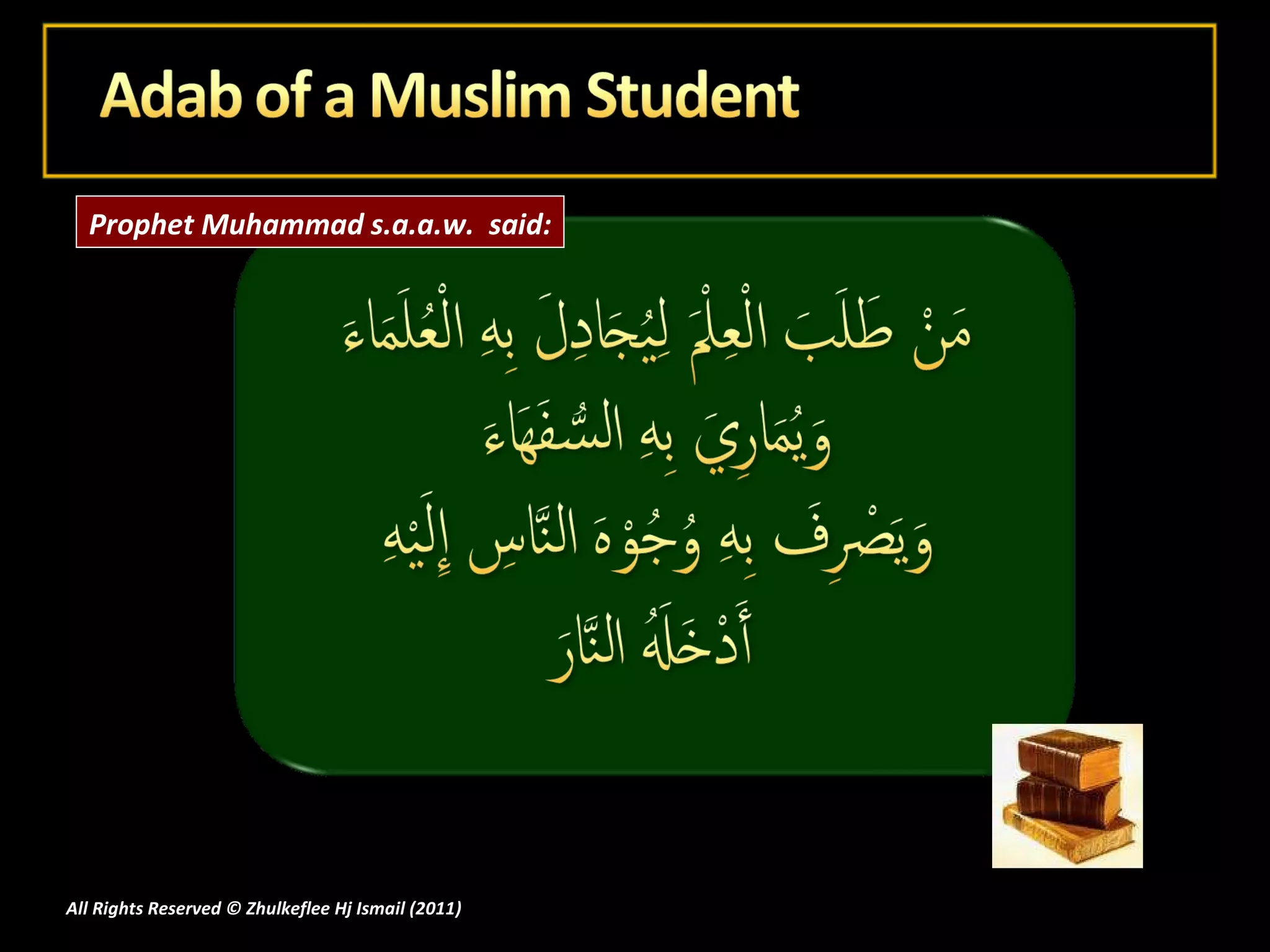 Adab of a Muslim Student

Prophet Muhammad s.a.a.w. said:

مَنْ طَلَبَ الْعِلْمَ لِيُجَادِلَ بِهِ الْعُلَمَاءَ
وَيُمَارِيَ بِهِ السُّفَهَاءَ
وَيَصْرِفَ بِهِ وُجُوْهَ النَّاسِ إِلَيْهِ
أَدْخَلَهُ النَّارَ

All Rights Reserved © Zhulkeflee Hj Ismail (2011)